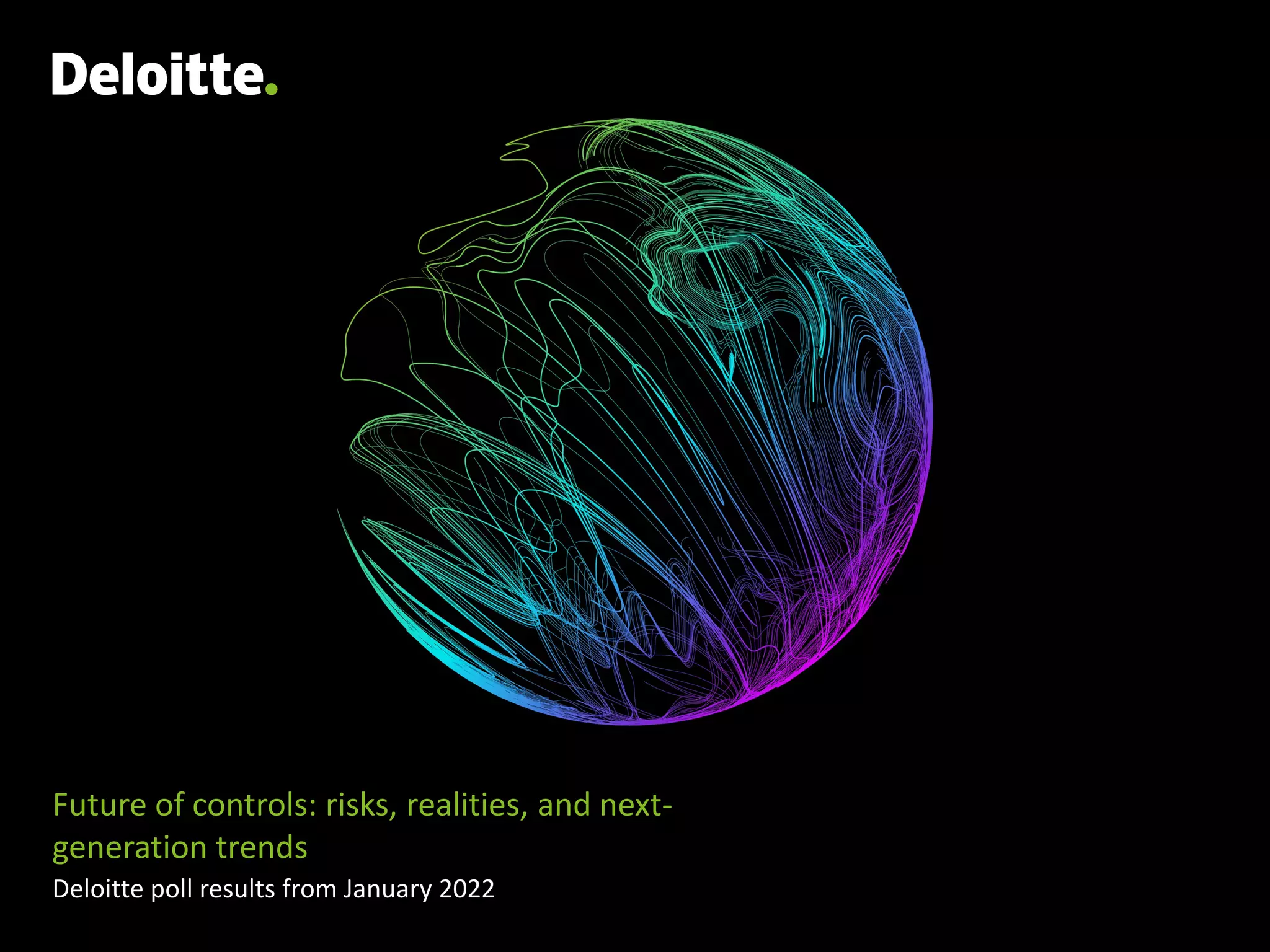 Deloitte.

Future of controls: risks, realities, and next-generation trends

Deloitte poll results from January 2022